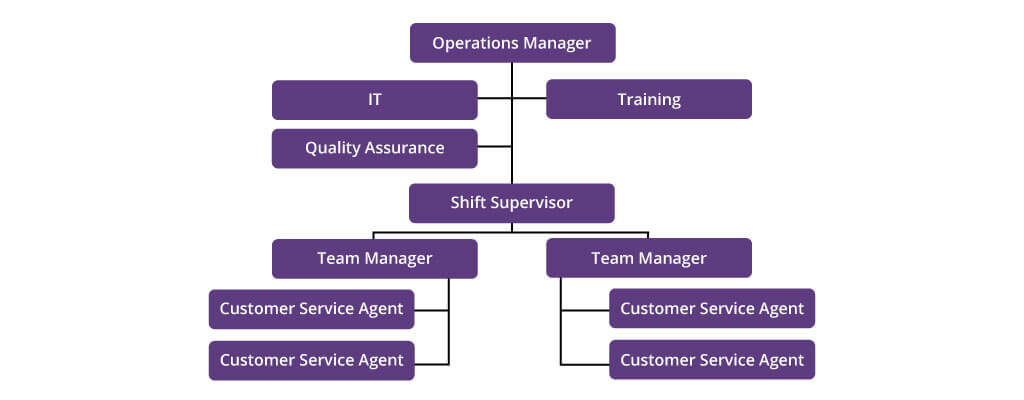 Operations Manager

IT

Training

Quality Assurance

Shift Supervisor

Team Manager

Team Manager

Customer Service Agent

Customer Service Agent

Customer Service Agent

Customer Service Agent